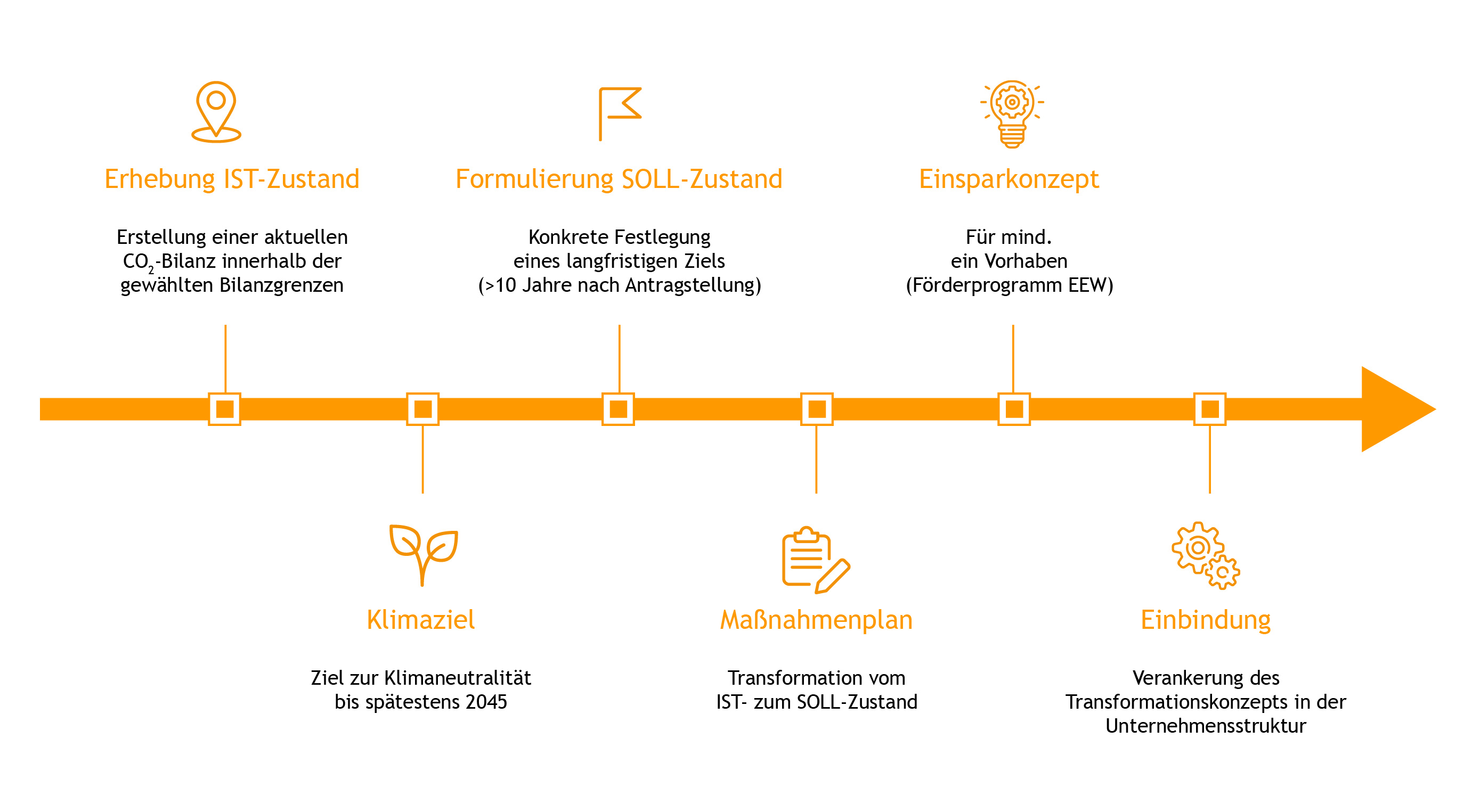 Erhebung IST-Zustand

Erstellung einer aktuellen $CO_2$-Bilanz innerhalb der gewählten Bilanzgrenzen

Formulierung SOLL-Zustand

Konkrete Festlegung eines langfristigen Ziels (>10 Jahre nach Antragstellung)

Einsparkonzept

Für mind. ein Vorhaben (Förderprogramm EEW)

Klimaziel

Ziel zur Klimaneutralität bis spätestens 2045

Maßnahmenplan

Transformation vom IST- zum SOLL-Zustand

Einbindung

Verankerung des Transformationskonzepts in der Unternehmensstruktur